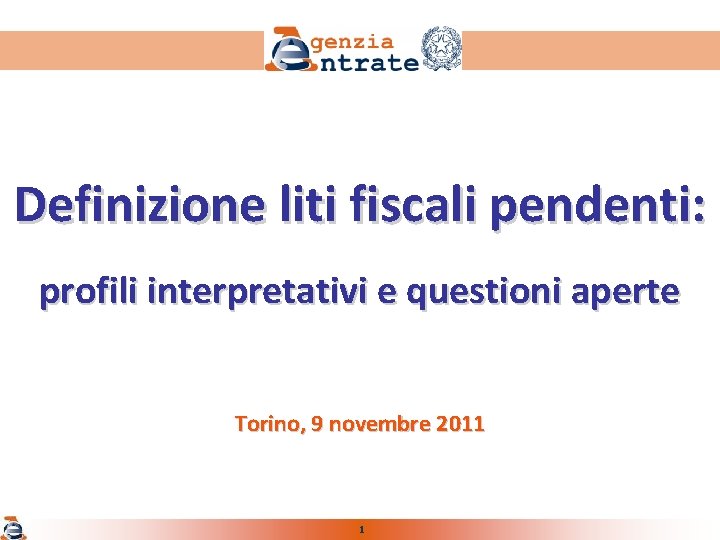 Agenzia Entrate

Definizione liti fiscali pendenti:

profili interpretativi e questioni aperte

Torino, 9 novembre 2011

1